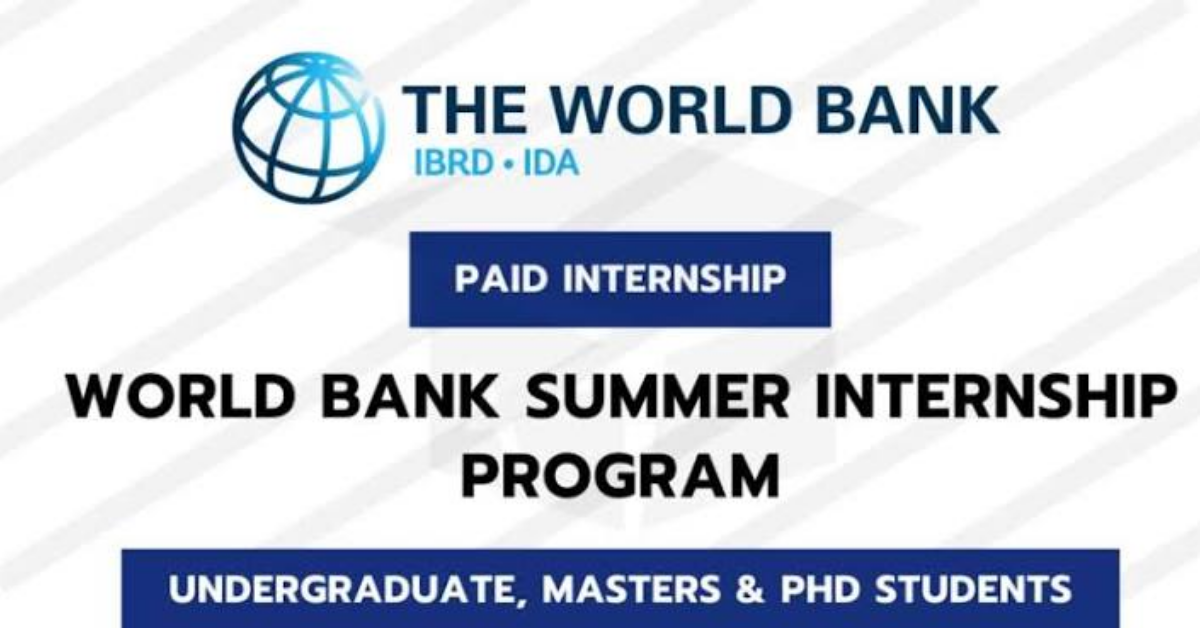 THE WORLD BANK
IBRD • IDA

PAID INTERNSHIP

WORLD BANK SUMMER INTERNSHIP PROGRAM

UNDERGRADUATE, MASTERS & PHD STUDENTS